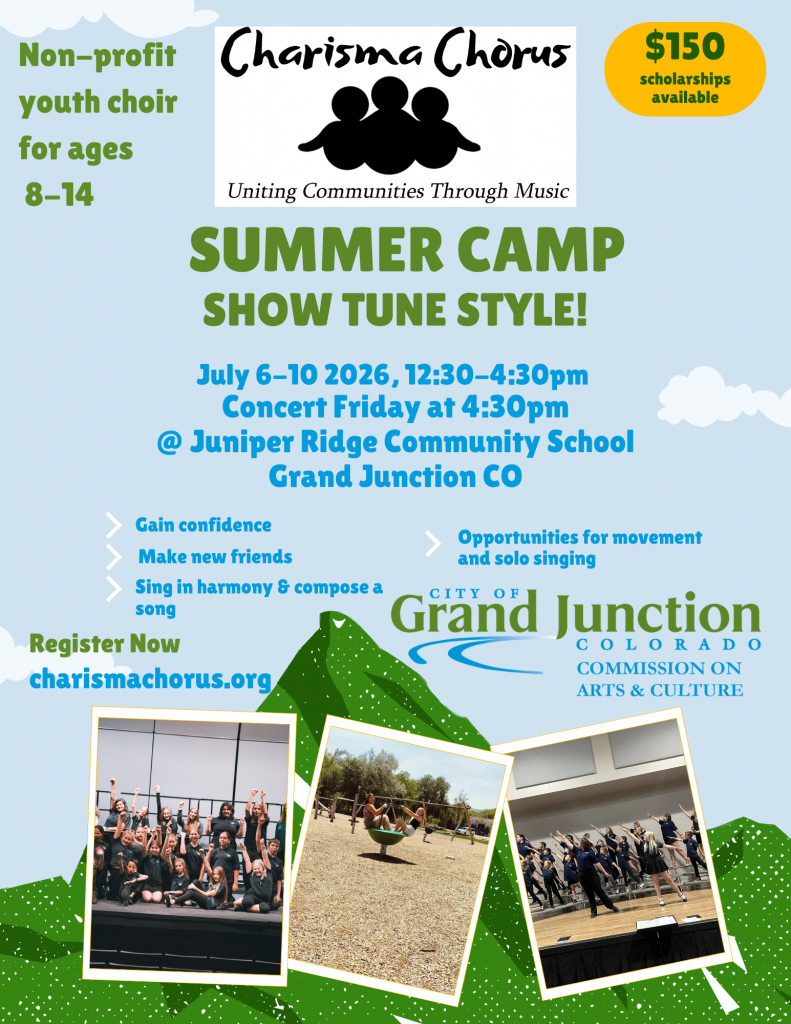 Non-profit youth choir for ages 8-14

Charisma Chorus

Uniting Communities Through Music

$150 scholarships available

SUMMER CAMP
SHOW TUNE STYLE!

July 6-10 2026, 12:30-4:30pm
Concert Friday at 4:30pm
@ Juniper Ridge Community School
Grand Junction CO

Gain confidence
Make new friends
Sing in harmony & compose a song
Opportunities for movement and solo singing

Register Now
charismachorus.org

CITY OF
Grand Junction
COLORADO
COMMISSION ON
ARTS & CULTURE